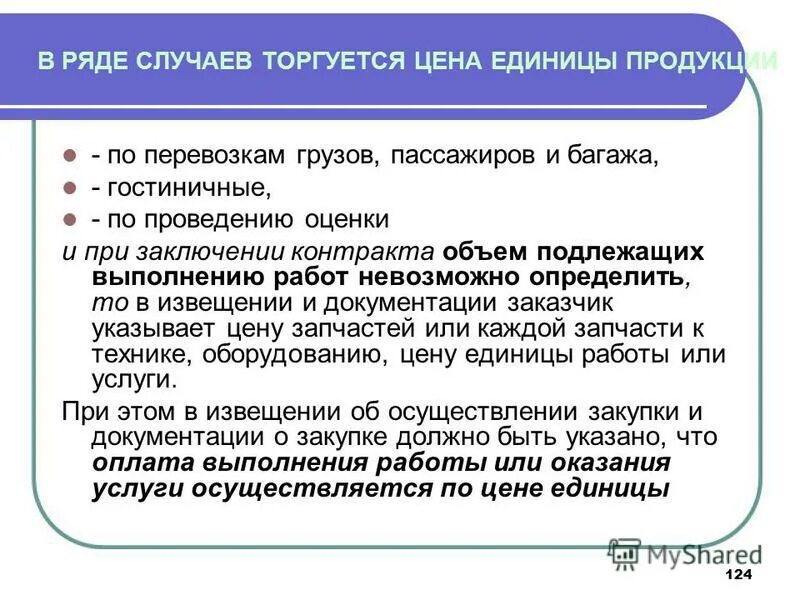 В РЯДЕ СЛУЧАЕВ ТОРГУЕТСЯ ЦЕНА ЕДИНИЦЫ ПРОДУКЦИИ

- по перевозкам грузов, пассажиров и багажа,
- гостиничные,
- по проведению оценки

и при заключении контракта объем подлежащих выполнению работ невозможно определить, то в извещении и документации заказчик указывает цену запчастей или каждой запчасти к технике, оборудованию, цену единицы работы или услуги.

При этом в извещении об осуществлении закупки и документации о закупке должно быть указано, что оплата выполнения работы или оказания услуги осуществляется по цене единицы

MyShared

124